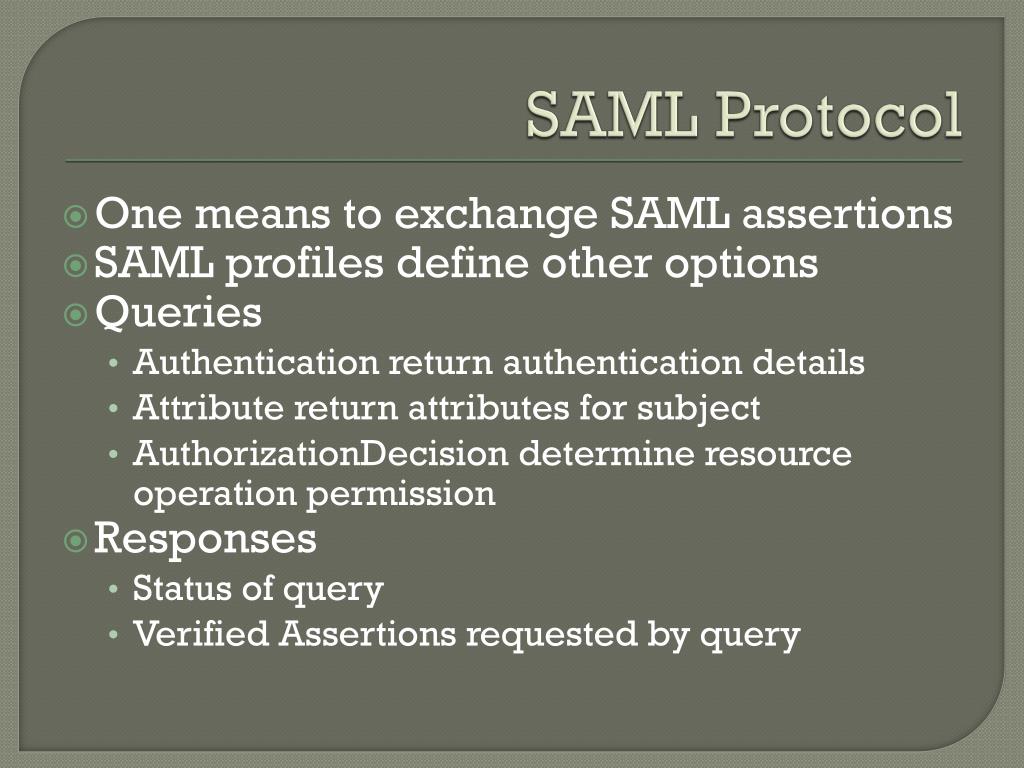 SAML Protocol

One means to exchange SAML assertions
SAML profiles define other options
Queries
• Authentication return authentication details
• Attribute return attributes for subject
• AuthorizationDecision determine resource operation permission
Responses
• Status of query
• Verified Assertions requested by query